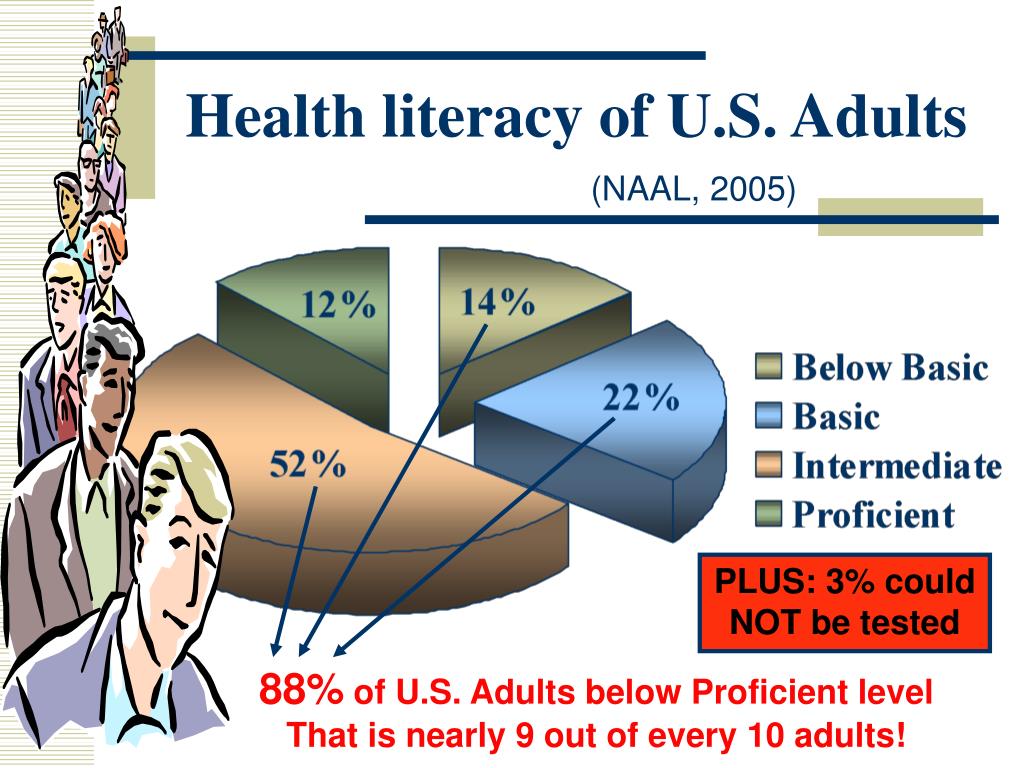 Health literacy of U.S. Adults

(NAAL, 2005)

12%

14%

22%

52%

Below Basic
Basic
Intermediate
Proficient

PLUS: 3% could NOT be tested

88% of U.S. Adults below Proficient level
That is nearly 9 out of every 10 adults!